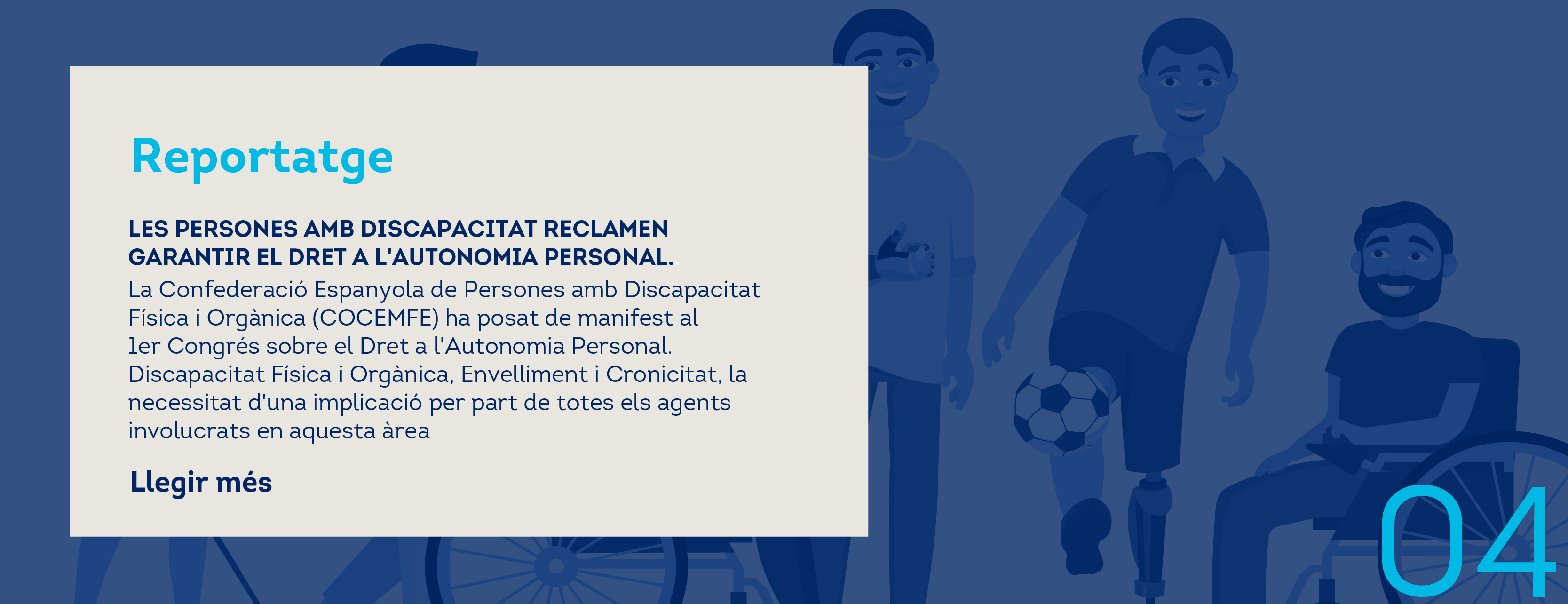 Reportatge

LES PERSONES AMB DISCAPACITAT RECLAMEN GARANTIR EL DRET A L'AUTONOMIA PERSONAL.
La Confederació Espanyola de Persones amb Discapacitat Física i Orgànica (COCEMFE) ha posat de manifest al 1er Congrés sobre el Dret a l'Autonomia Personal. Discapacitat Física i Orgànica, Envelliment i Cronicitat, la necessitat d'una implicació per part de totes els agents involucrats en aquesta àrea

Llegir més

04